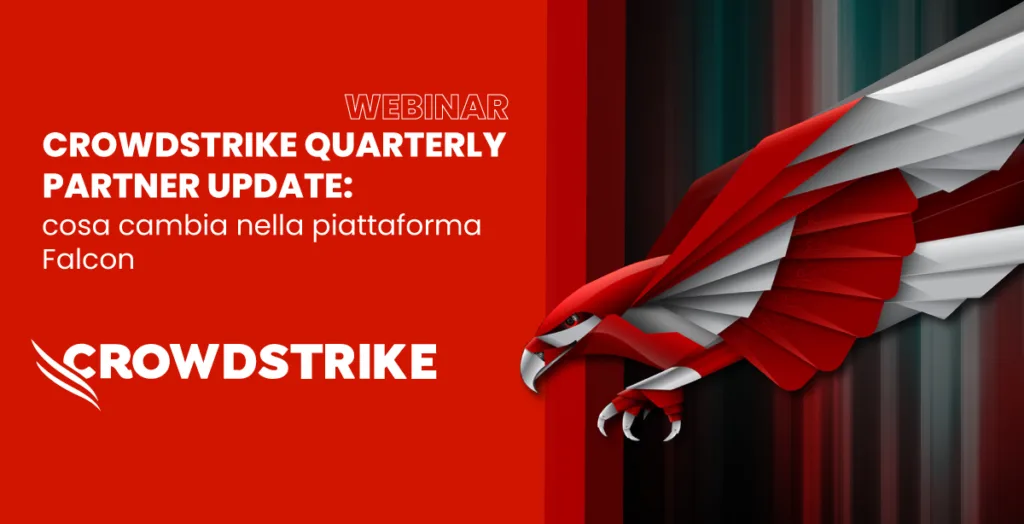 WEBINAR
CROWDSTRIKE QUARTERLY PARTNER UPDATE:
cosa cambia nella piattaforma Falcon

CROWDSTRIKE